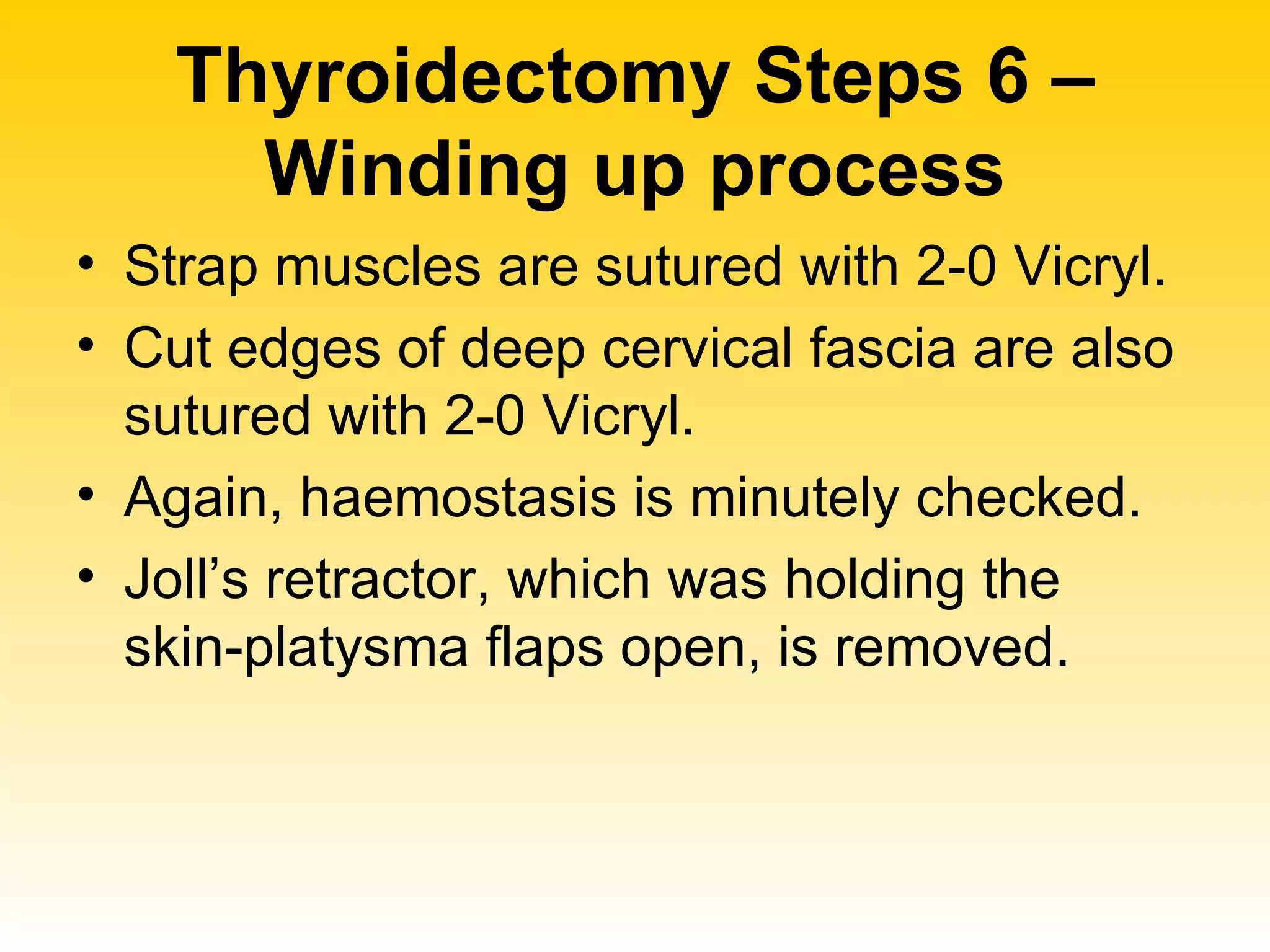 Thyroidectomy Steps 6 – Winding up process

• Strap muscles are sutured with 2-0 Vicryl.
• Cut edges of deep cervical fascia are also sutured with 2-0 Vicryl.
• Again, haemostasis is minutely checked.
• Joll’s retractor, which was holding the skin-platysma flaps open, is removed.